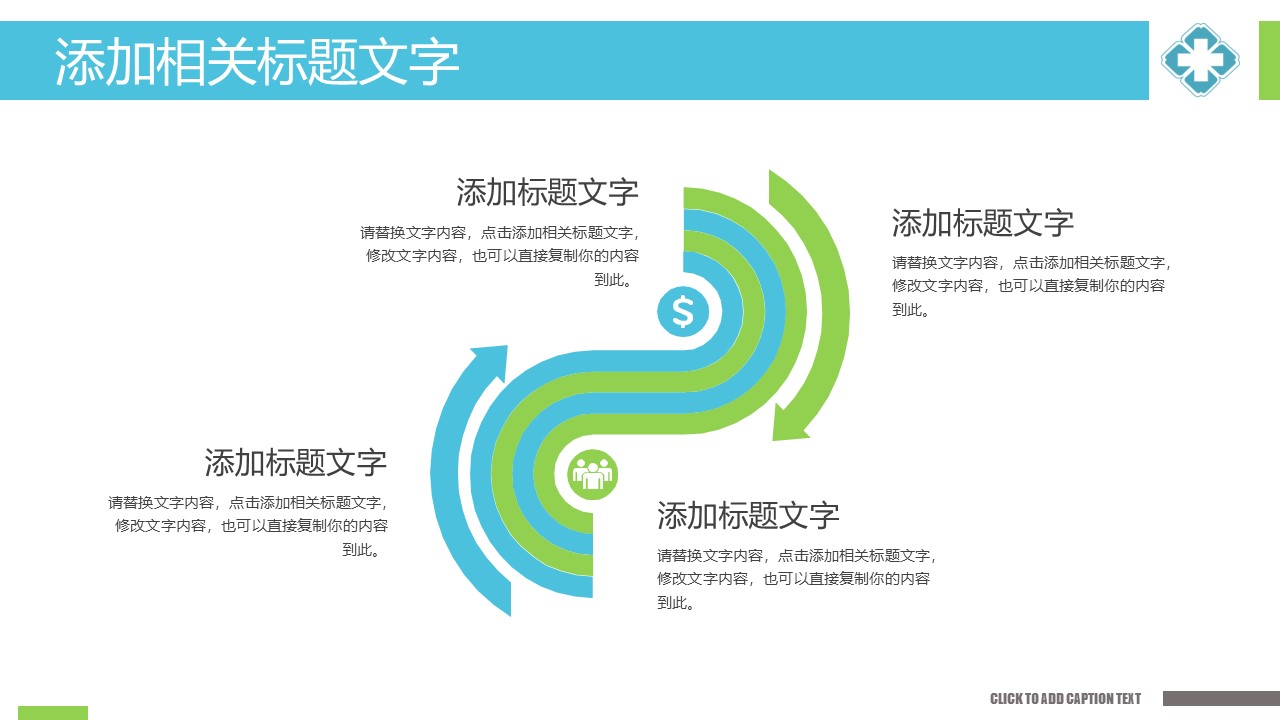 添加相关标题文字

添加标题文字

请替换文字内容，点击添加相关标题文字，修改文字内容，也可以直接复制你的内容到此。

添加标题文字

请替换文字内容，点击添加相关标题文字，修改文字内容，也可以直接复制你的内容到此。

$

添加标题文字

请替换文字内容，点击添加相关标题文字，修改文字内容，也可以直接复制你的内容到此。

添加标题文字

请替换文字内容，点击添加相关标题文字，修改文字内容，也可以直接复制你的内容到此。

CLICK TO ADD CAPTION TEXT